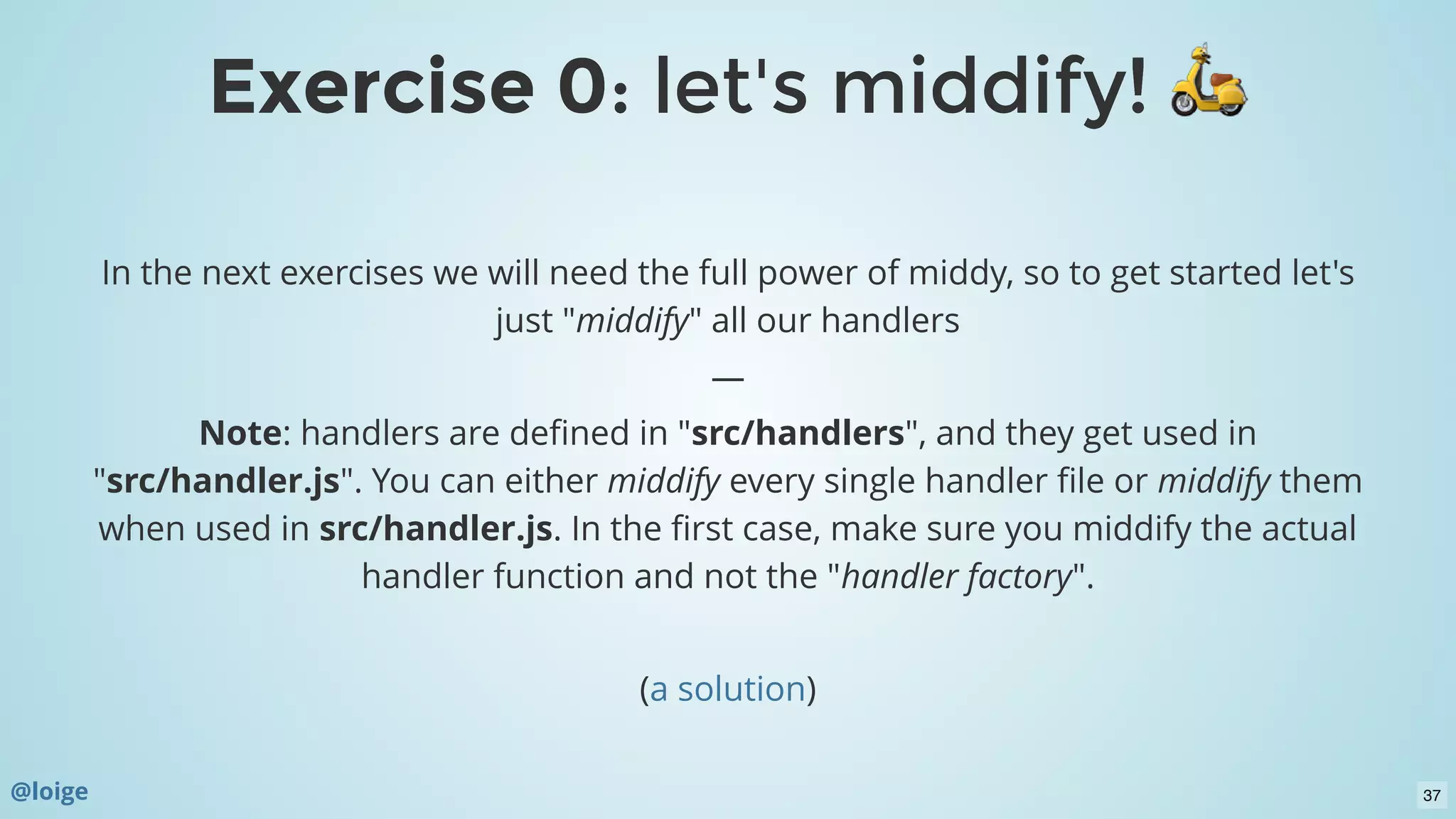 Exercise 0: let's middify! 🛵

In the next exercises we will need the full power of middy, so to get started let's just "middify" all our handlers

—

Note: handlers are defined in "src/handlers", and they get used in "src/handler.js". You can either middify every single handler file or middify them when used in src/handler.js. In the first case, make sure you middify the actual handler function and not the "handler factory".

(a solution)

@loige

37